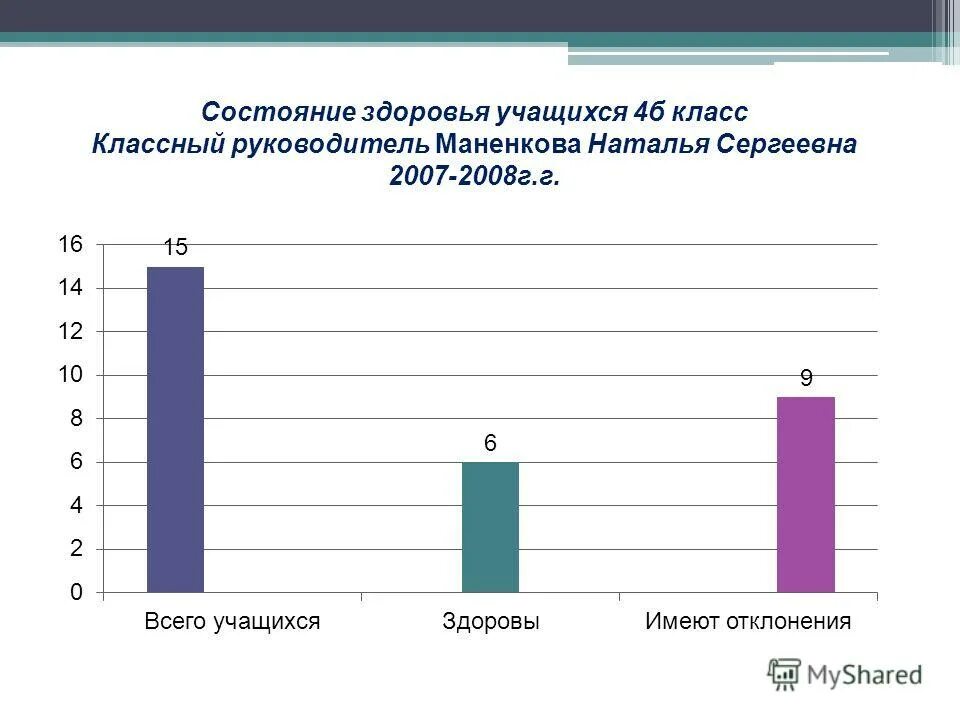 Состояние здоровья учащихся 4б класс
Классный руководитель Маненкова Наталья Сергеевна
2007-2008г.г.

16
14
12
10
8
6
4
2
0

15
6
9

Всего учащихся
Здоровы
Имеют отклонения

MyShared